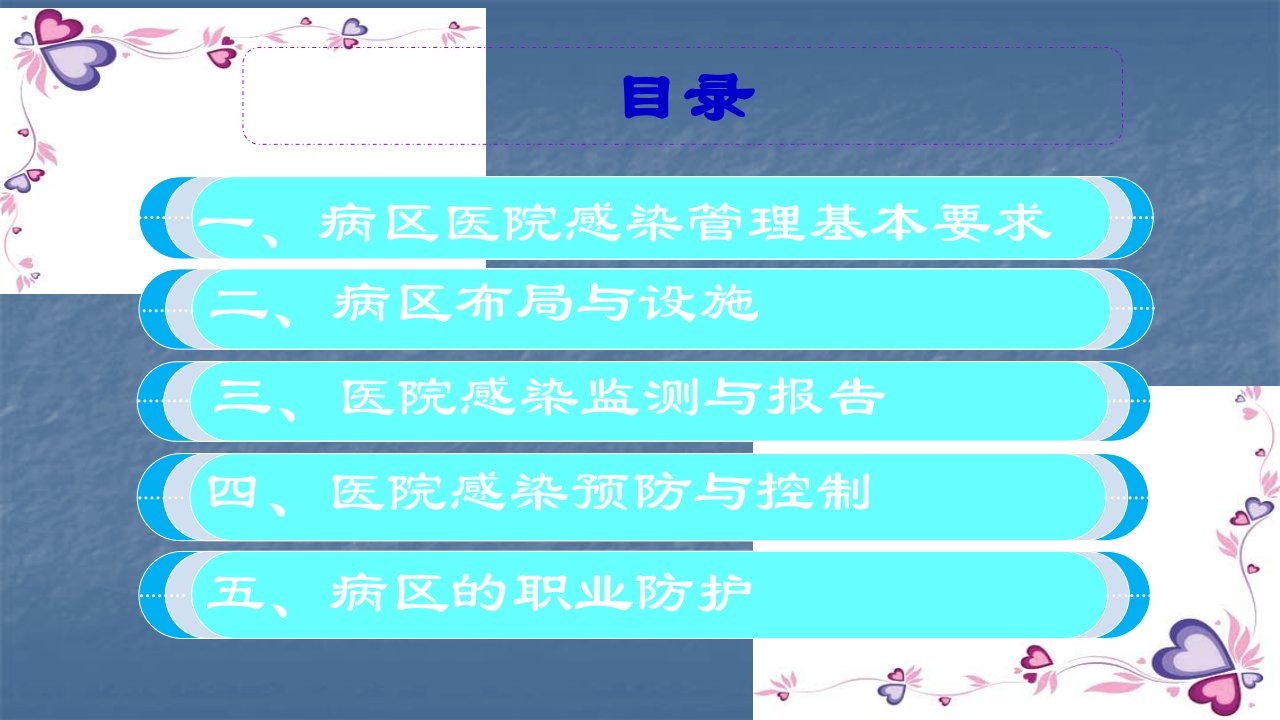 目录

一、病区医院感染管理基本要求

二、病区布局与设施

三、医院感染监测与报告

四、医院感染预防与控制

五、病区的职业防护